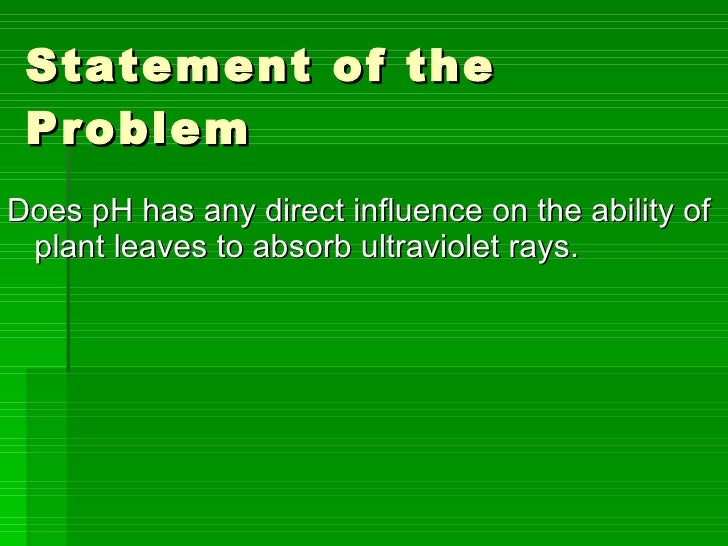 Statement of the Problem

Does pH has any direct influence on the ability of plant leaves to absorb ultraviolet rays.